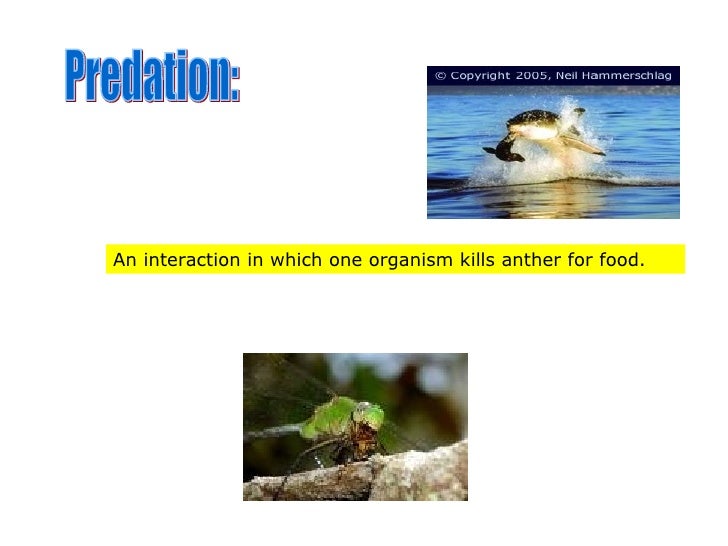 Predation:

© Copyright 2005, Neil Hammerschlag

An interaction in which one organism kills anther for food.